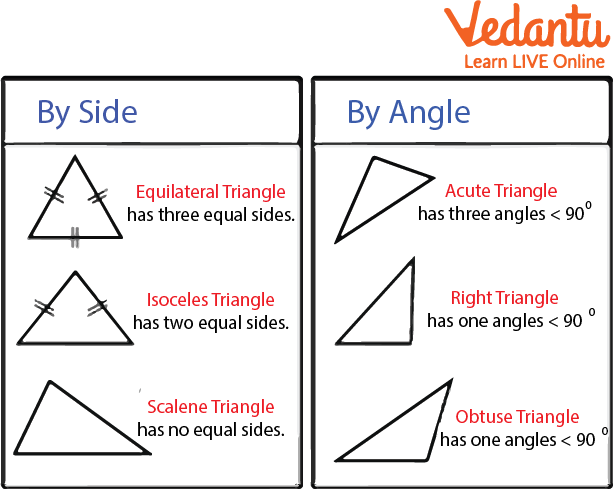 Vedantu
Learn LIVE Online

By Side

Equilateral Triangle
has three equal sides.

Isoceles Triangle
has two equal sides.

Scalene Triangle
has no equal sides.

By Angle

Acute Triangle
has three angles < $90^0$

Right Triangle
has one angles < $90^0$

Obtuse Triangle
has one angles < $90^0$